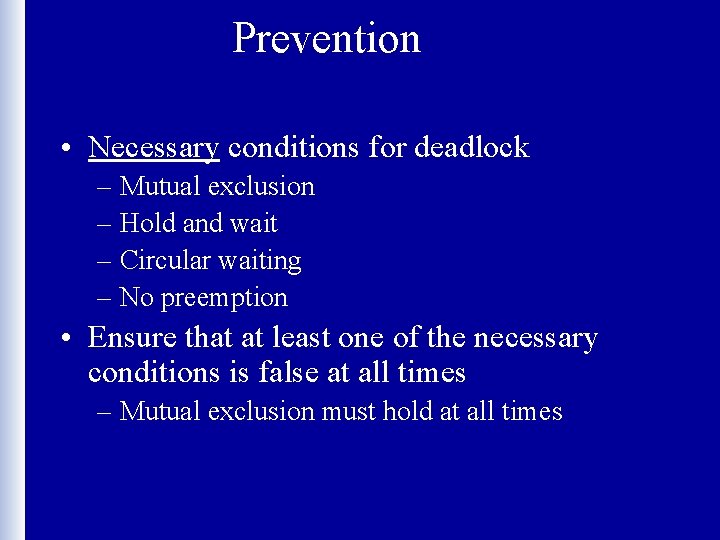 Prevention

• Necessary conditions for deadlock
– Mutual exclusion
– Hold and wait
– Circular waiting
– No preemption

• Ensure that at least one of the necessary conditions is false at all times
– Mutual exclusion must hold at all times